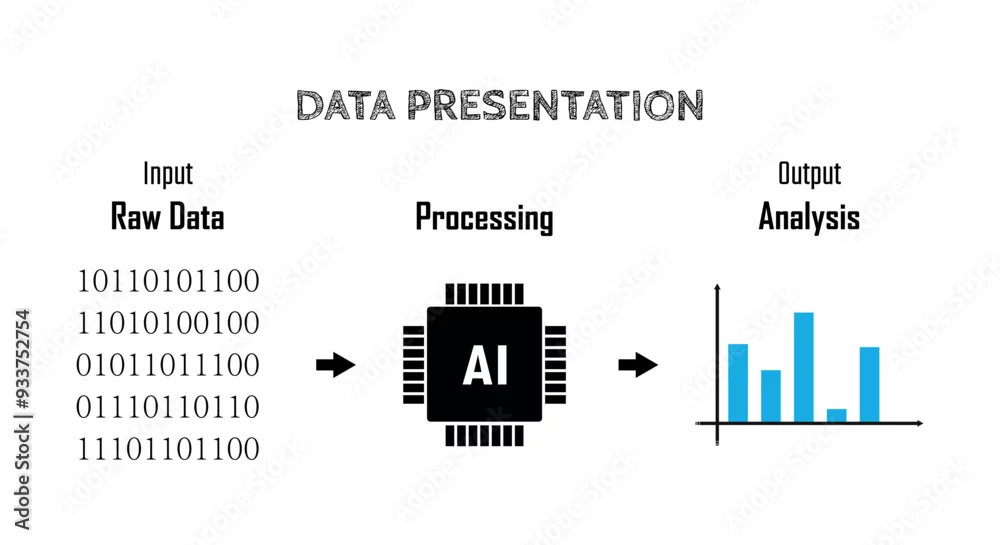 DATA PRESENTATION

Input
Raw Data

10110101100
11010100100
01011011100
01110110110
11101101100

Processing

AI

Output
Analysis

Adobe Stock | #933752754